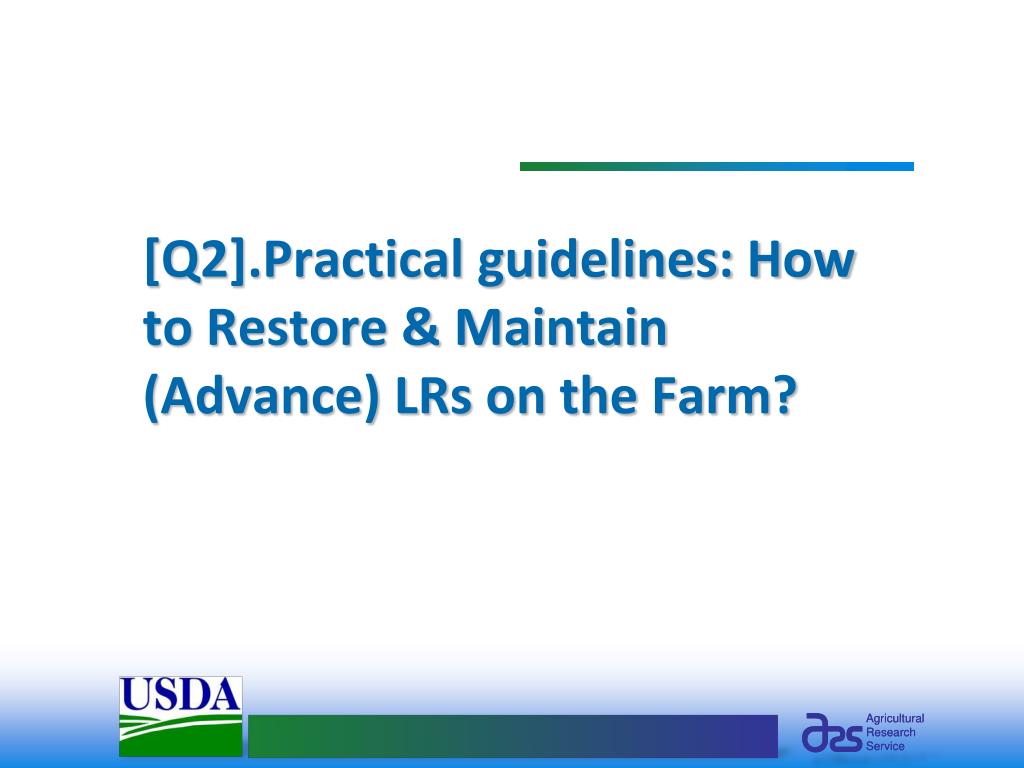 [Q2].Practical guidelines: How to Restore & Maintain (Advance) LRs on the Farm?

USDA

ars Agricultural Research Service